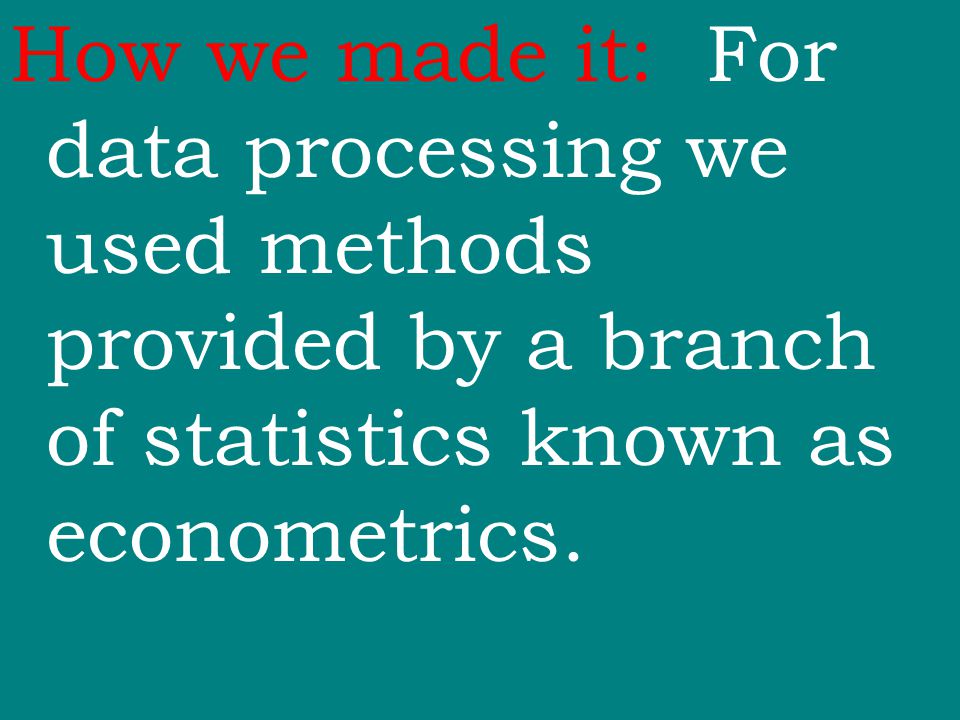 How we made it: For data processing we used methods provided by a branch of statistics known as econometrics.